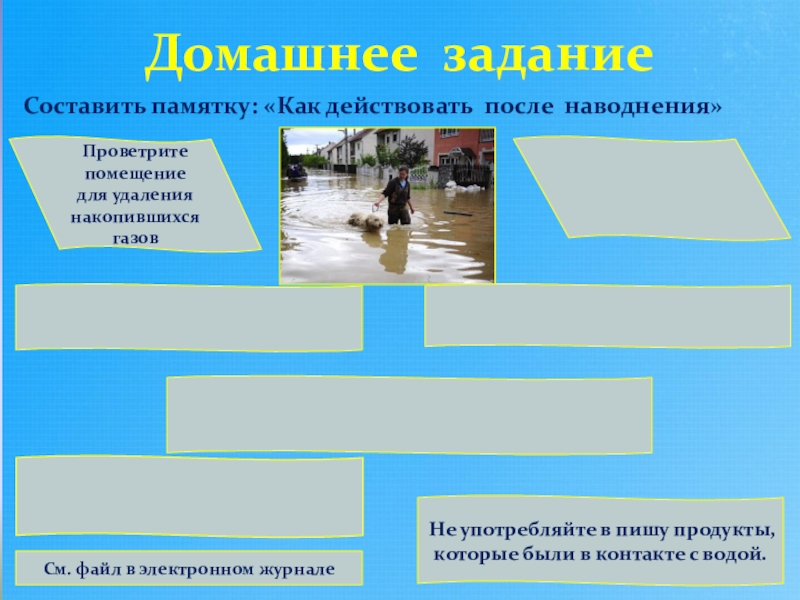 Домашнее задание

Составить памятку: «Как действовать после наводнения»

Проветрите помещение для удаления накопившихся газов

Не употребляйте в пишу продукты, которые были в контакте с водой.

См. файл в электронном журнале